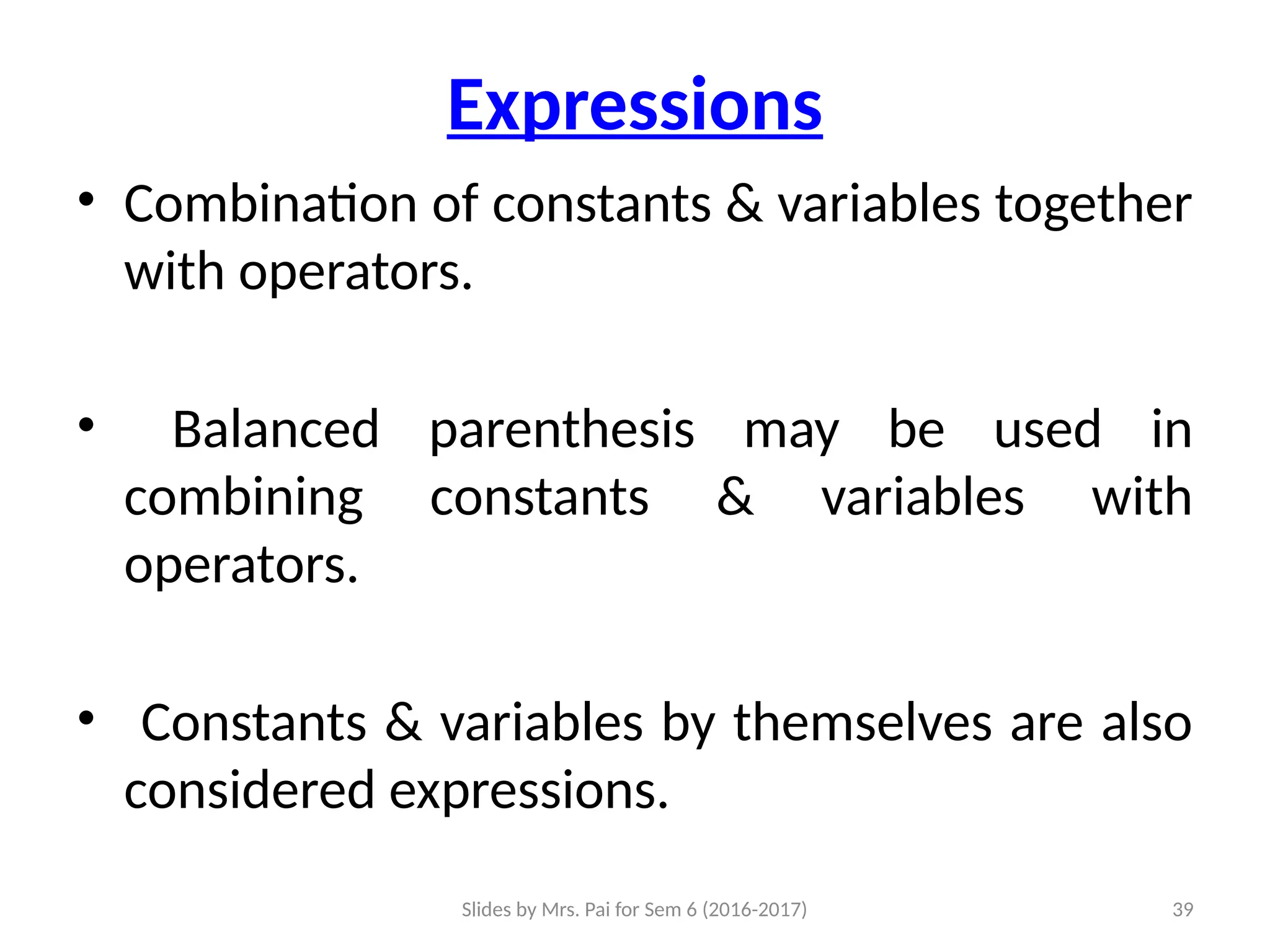 Expressions

• Combination of constants & variables together with operators.

• Balanced parenthesis may be used in combining constants & variables with operators.

• Constants & variables by themselves are also considered expressions.

Slides by Mrs. Pai for Sem 6 (2016-2017)

39